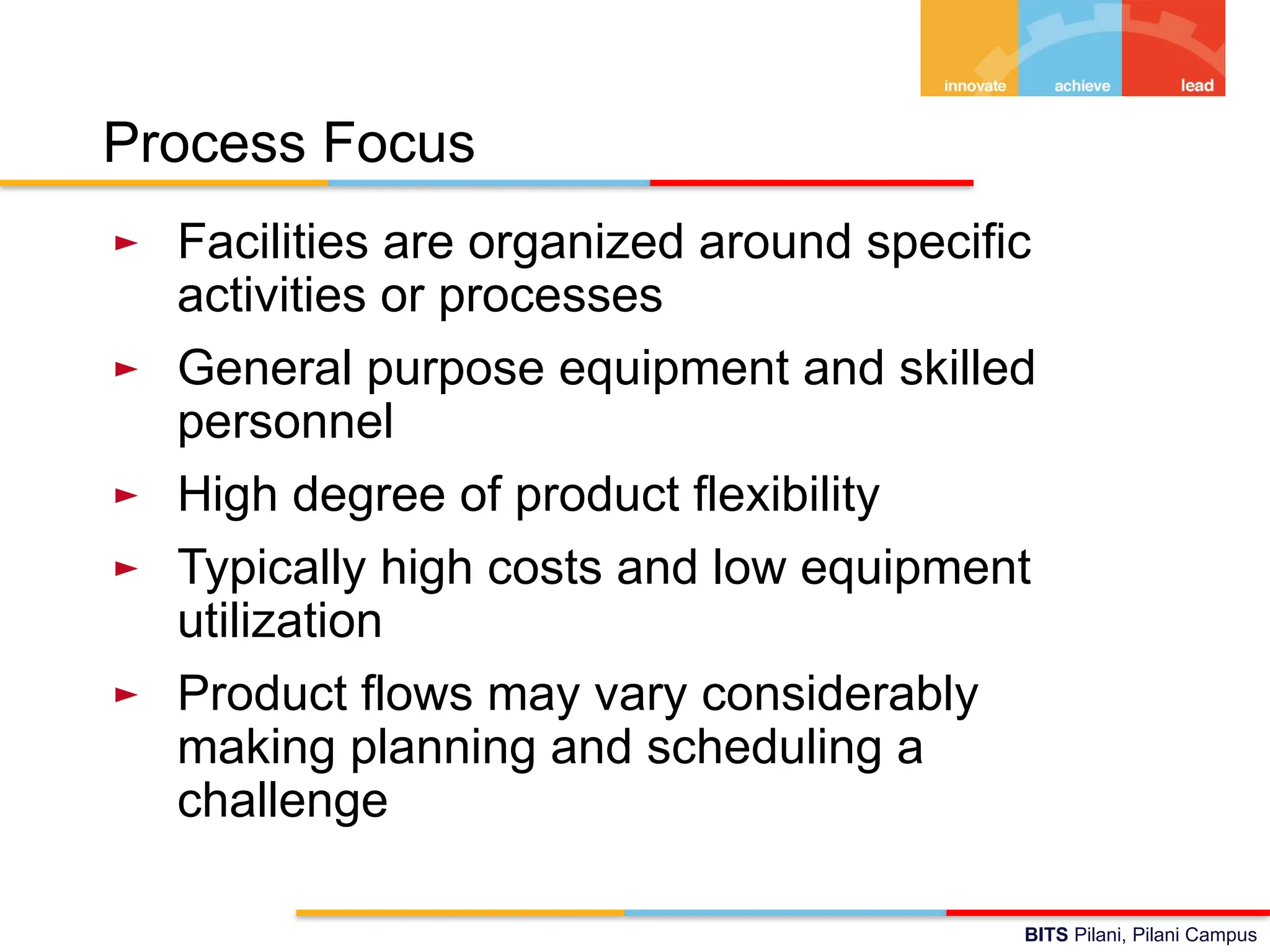 innovate achieve lead

Process Focus

► Facilities are organized around specific activities or processes

► General purpose equipment and skilled personnel

► High degree of product flexibility

► Typically high costs and low equipment utilization

► Product flows may vary considerably making planning and scheduling a challenge

BITS Pilani, Pilani Campus